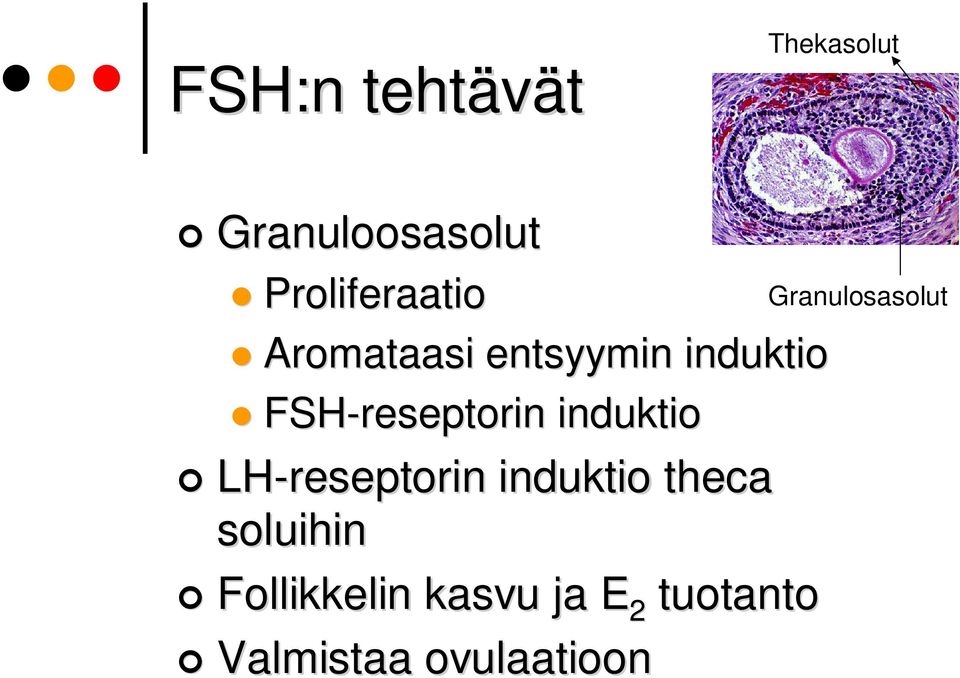 FSH:n tehtävät

Thekasolut

Granulosasolut

Granuloosasolut
Proliferaatio
Aromataasi entsyymin induktio
FSH-reseptorin induktio
LH-reseptorin induktio theca soluihin
Follikkelin kasvu ja $E_2$ tuotanto
Valmistaa ovulaatioon